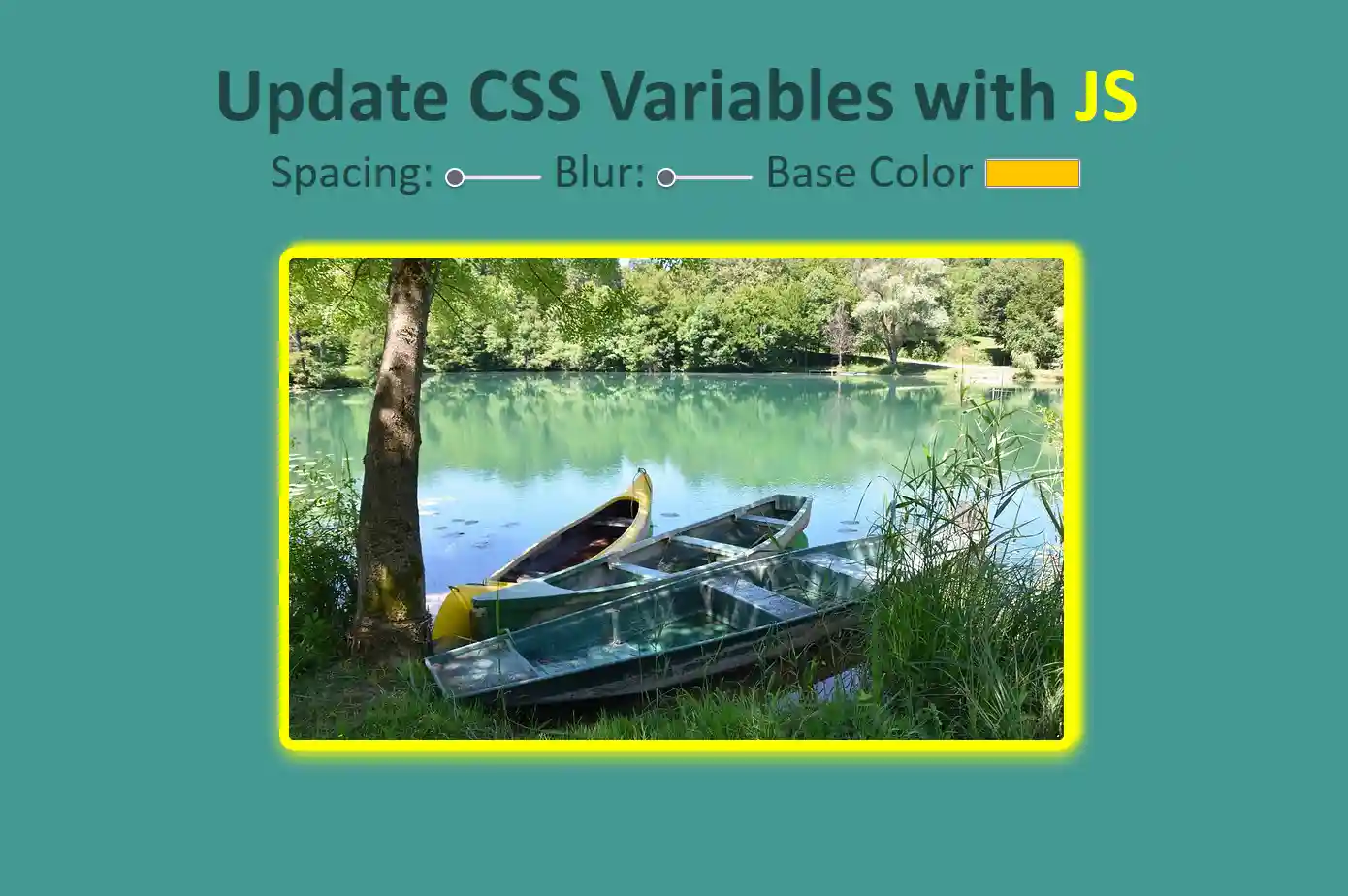 Update CSS Variables with JS

Spacing: Blur: Base Color